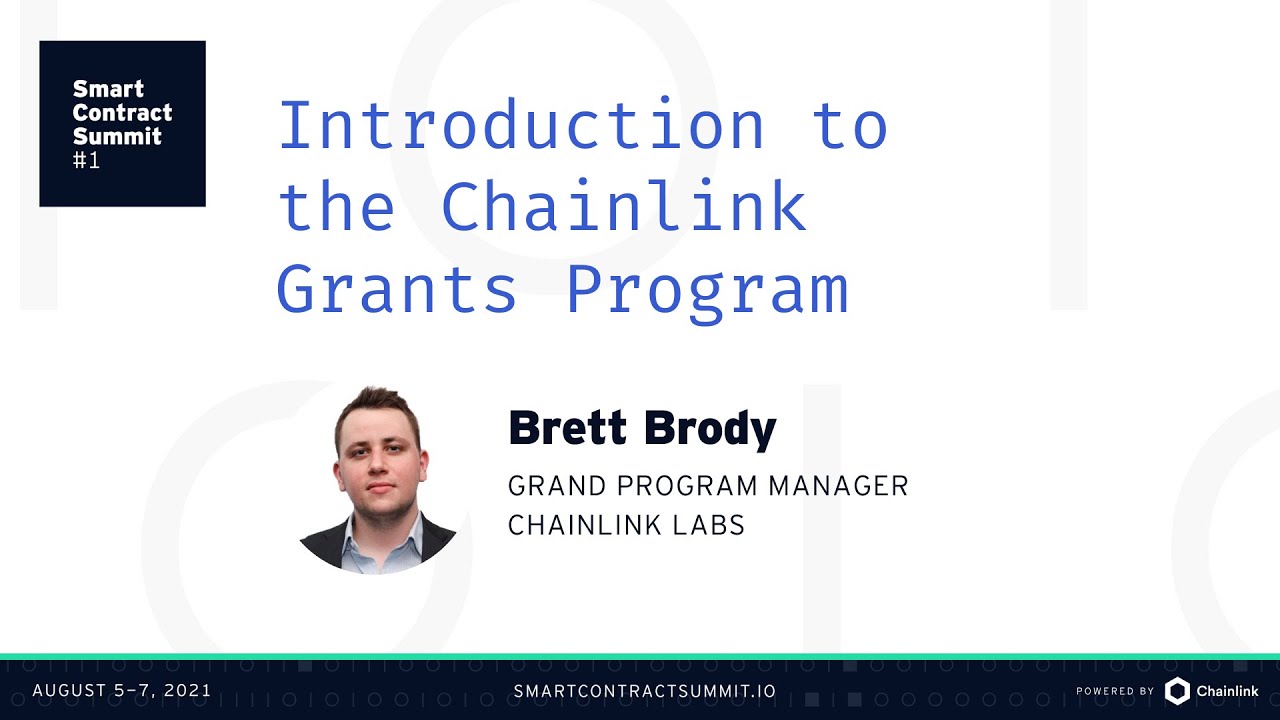 Smart Contract Summit #1

Introduction to the Chainlink Grants Program

Brett Brody

GRAND PROGRAM MANAGER
CHAINLINK LABS

AUGUST 5–7, 2021

SMARTCONTRACTSUMMIT.IO

POWERED BY Chainlink